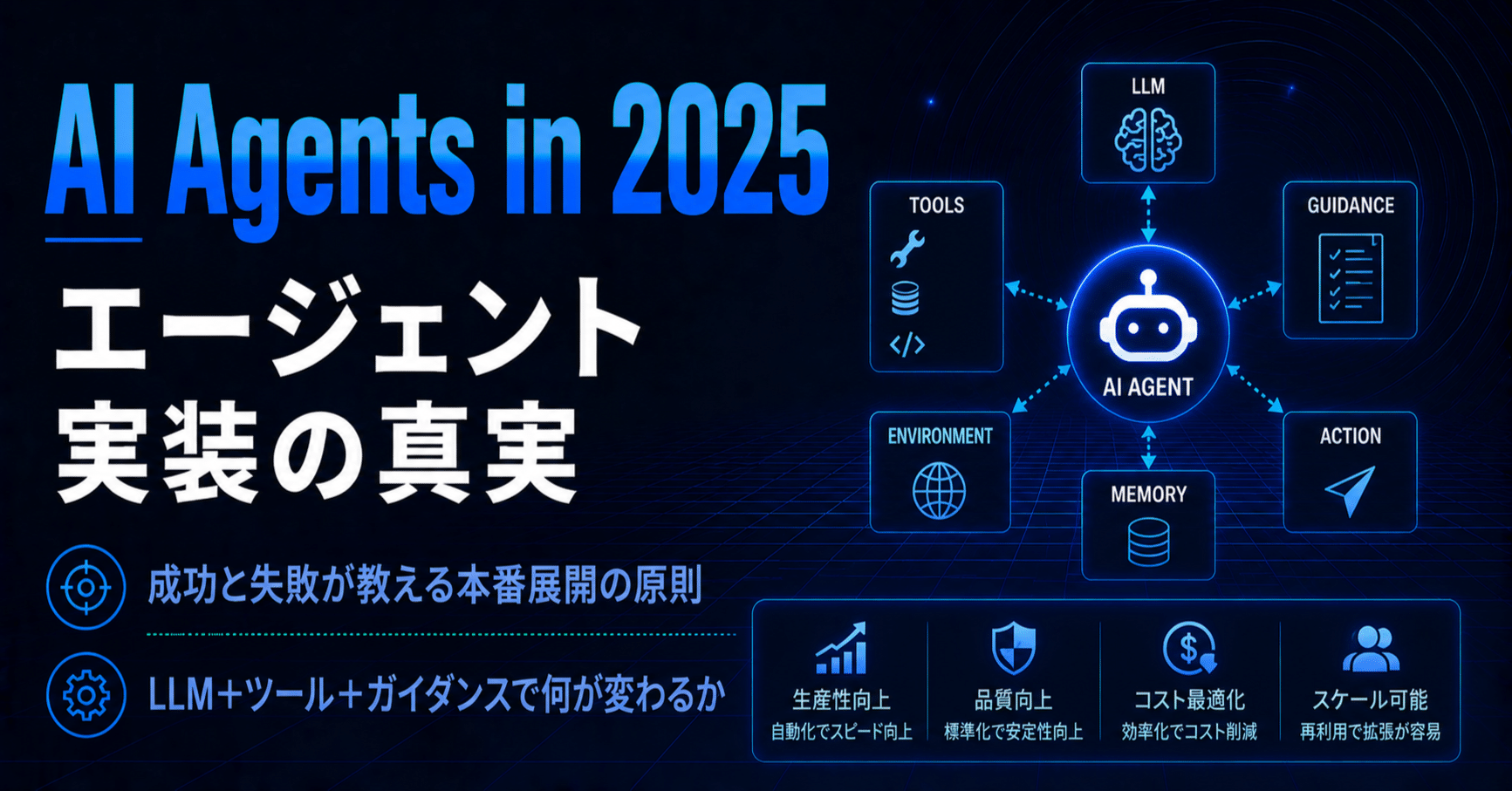 AI Agents in 2025

エージェント
実装の真実

成功と失敗が教える本番展開の原則

LLM＋ツール＋ガイダンスで何が変わるか

LLM

TOOLS

GUIDANCE

AI AGENT

ENVIRONMENT

MEMORY

ACTION

生産性向上
自動化でスピード向上

品質向上
標準化で安定性向上

コスト最適化
効率化でコスト削減

スケール可能
再利用で拡張が容易